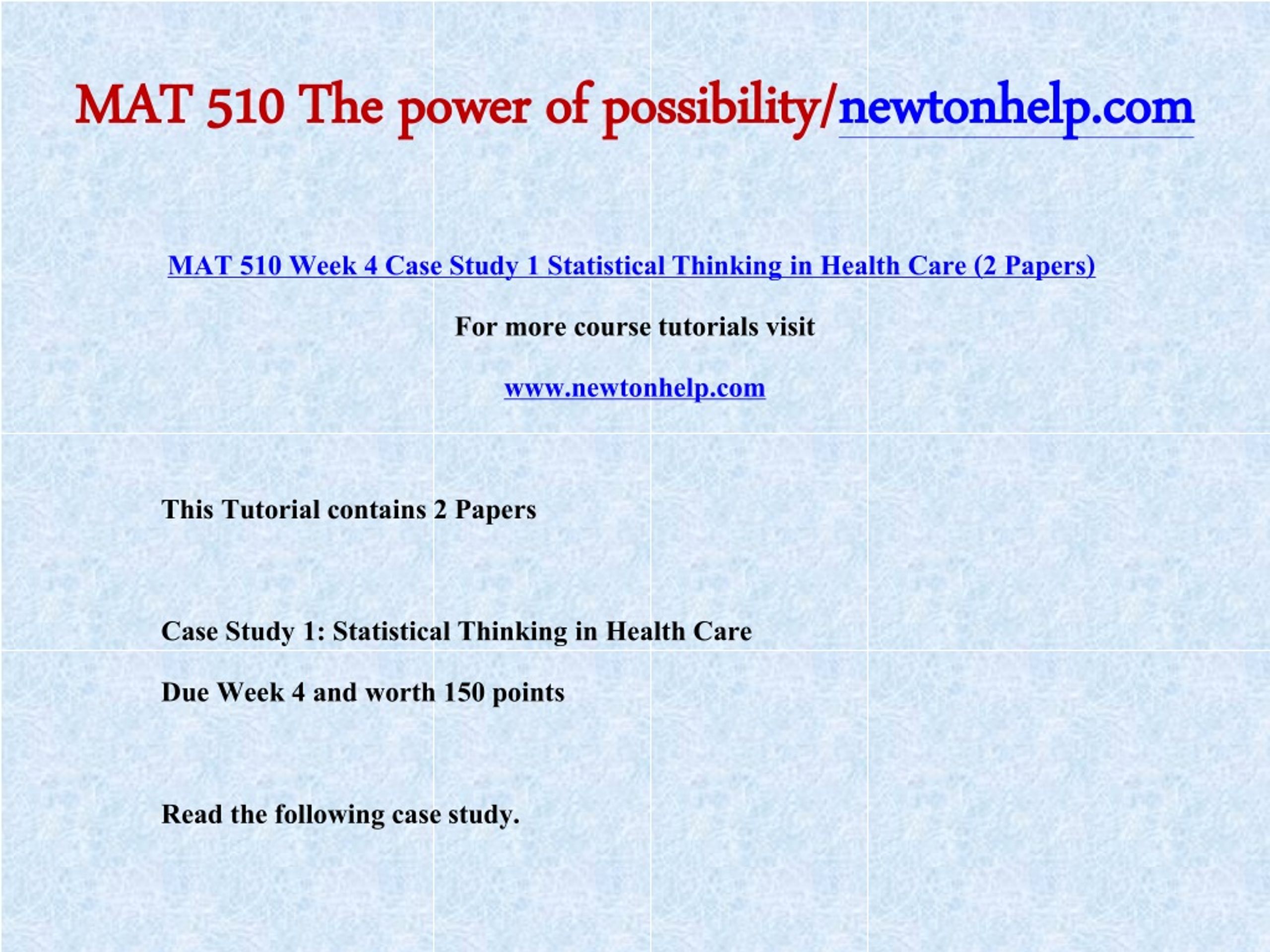 MAT 510 The power of possibility/newtonhelp.com

MAT 510 Week 4 Case Study 1 Statistical Thinking in Health Care (2 Papers)

For more course tutorials visit

www.newtonhelp.com

This Tutorial contains 2 Papers

Case Study 1: Statistical Thinking in Health Care

Due Week 4 and worth 150 points

Read the following case study.